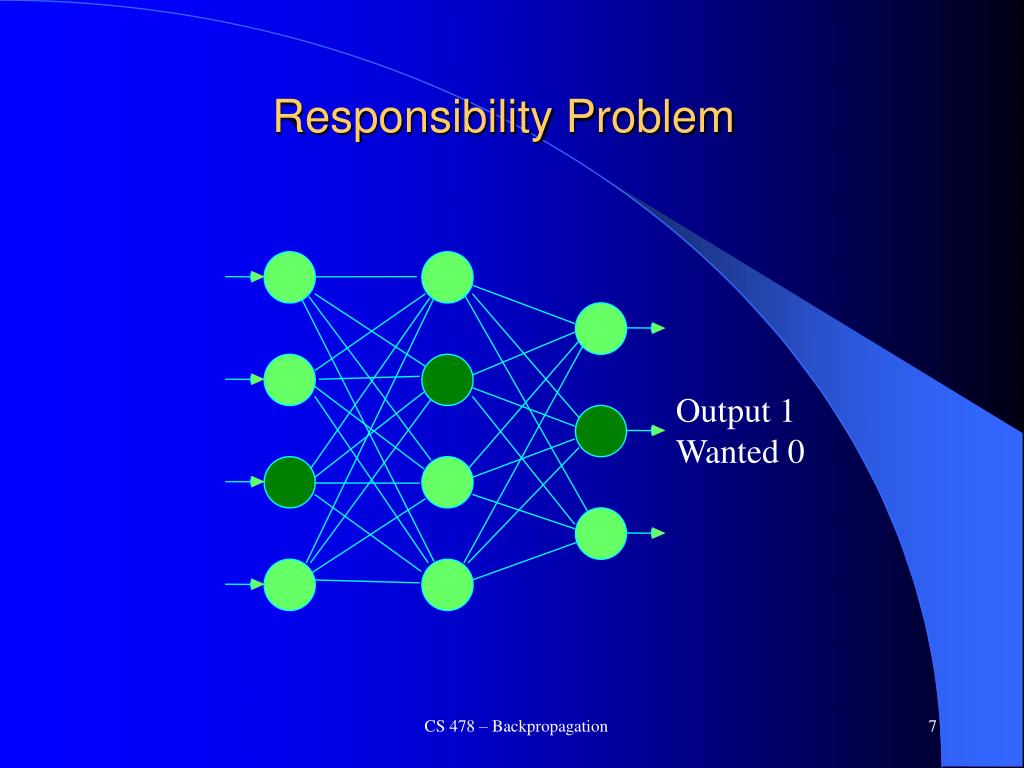 Responsibility Problem

Output 1
Wanted 0

CS 478 – Backpropagation

7